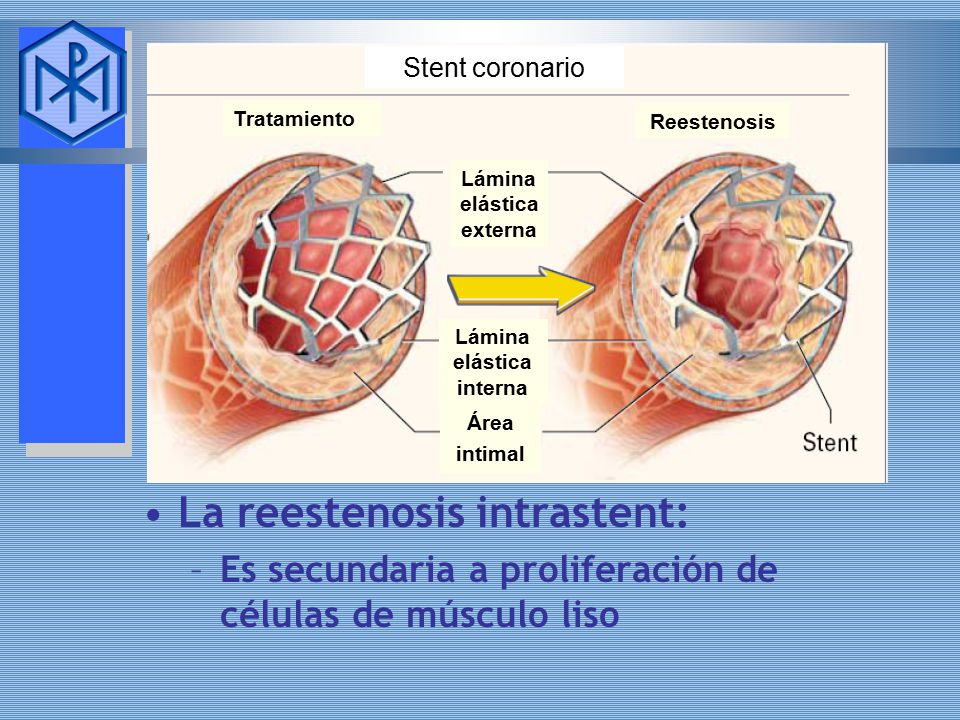 Stent coronario

Tratamiento

Reestenosis

Lámina elástica externa

Lámina elástica interna

Área intimal

Stent

• La reestenosis intrastent:

– Es secundaria a proliferación de células de músculo liso